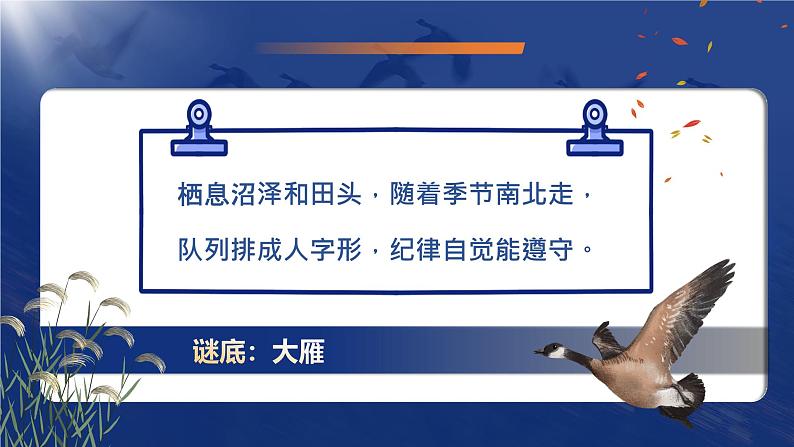 栖息沼泽和田头，随着季节南北走，
队列排成人字形，纪律自觉能遵守。

谜底：大雁